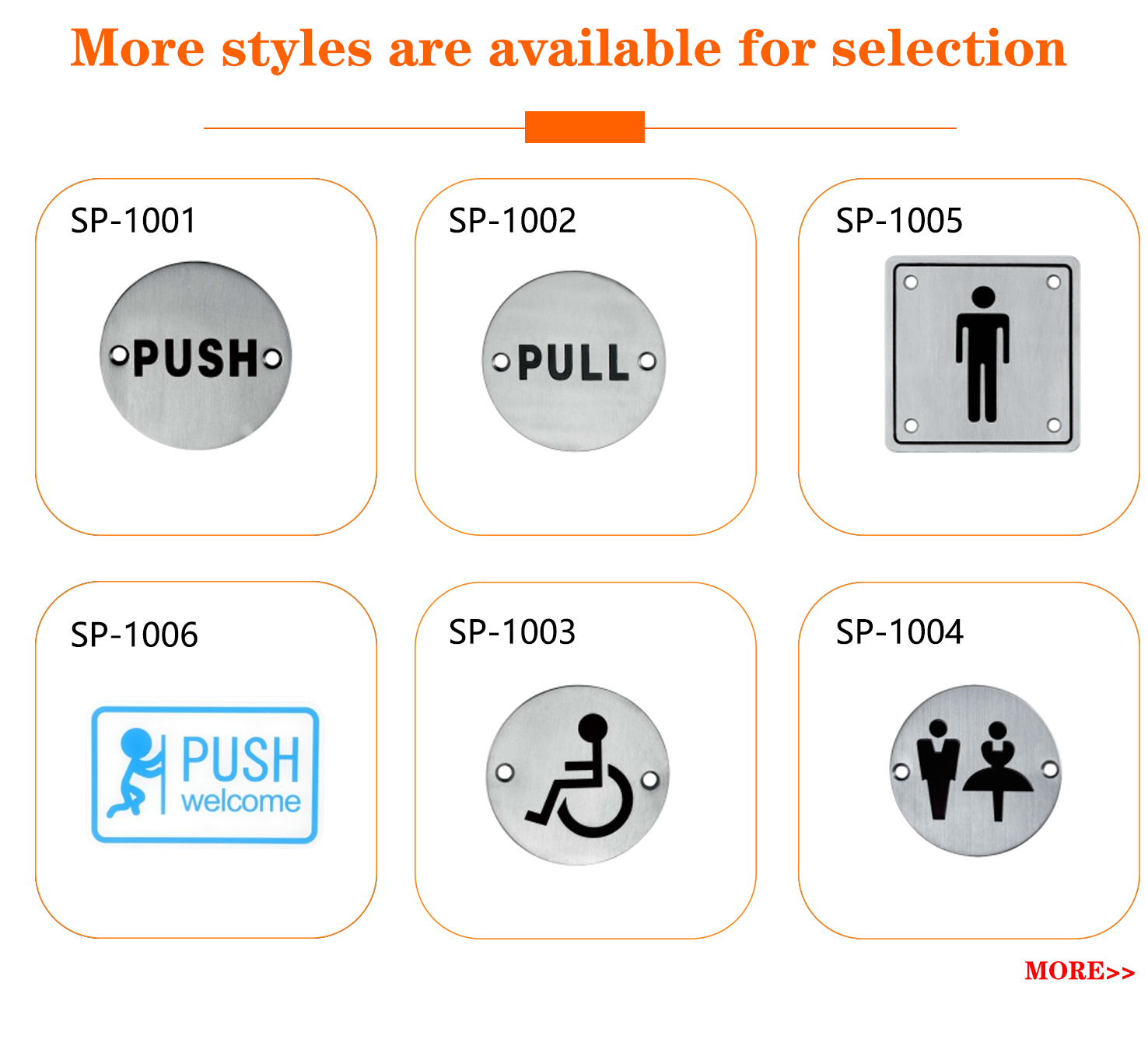 More styles are available for selection

SP-1001

PUSH

SP-1002

PULL

SP-1005

SP-1006

PUSH
welcome

SP-1003

SP-1004

MORE>>